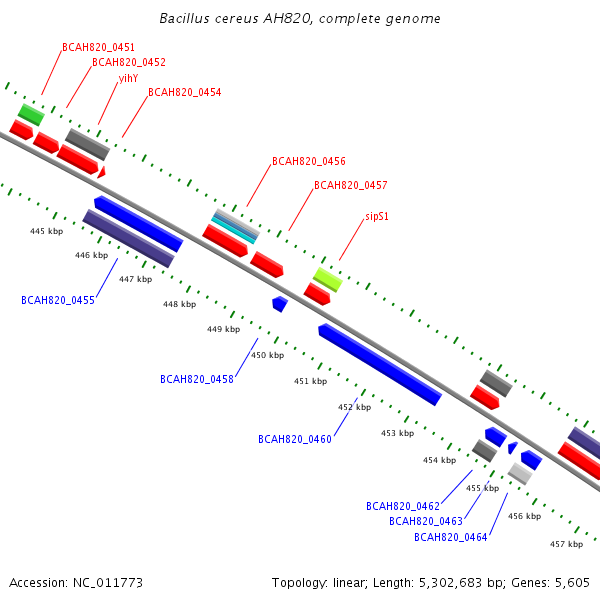 Bacillus cereus AH820, complete genome

BCAH820_0451
BCAH820_0452
yihY
BCAH820_0454
BCAH820_0456
BCAH820_0457
sipS1

445 kbp
446 kbp
447 kbp
448 kbp
449 kbp
450 kbp
451 kbp
452 kbp
453 kbp
454 kbp
455 kbp
456 kbp
457 kbp

BCAH820_0455
BCAH820_0458
BCAH820_0460
BCAH820_0462
BCAH820_0463
BCAH820_0464

Accession: NC_011773

Topology: linear; Length: 5,302,683 bp; Genes: 5,605